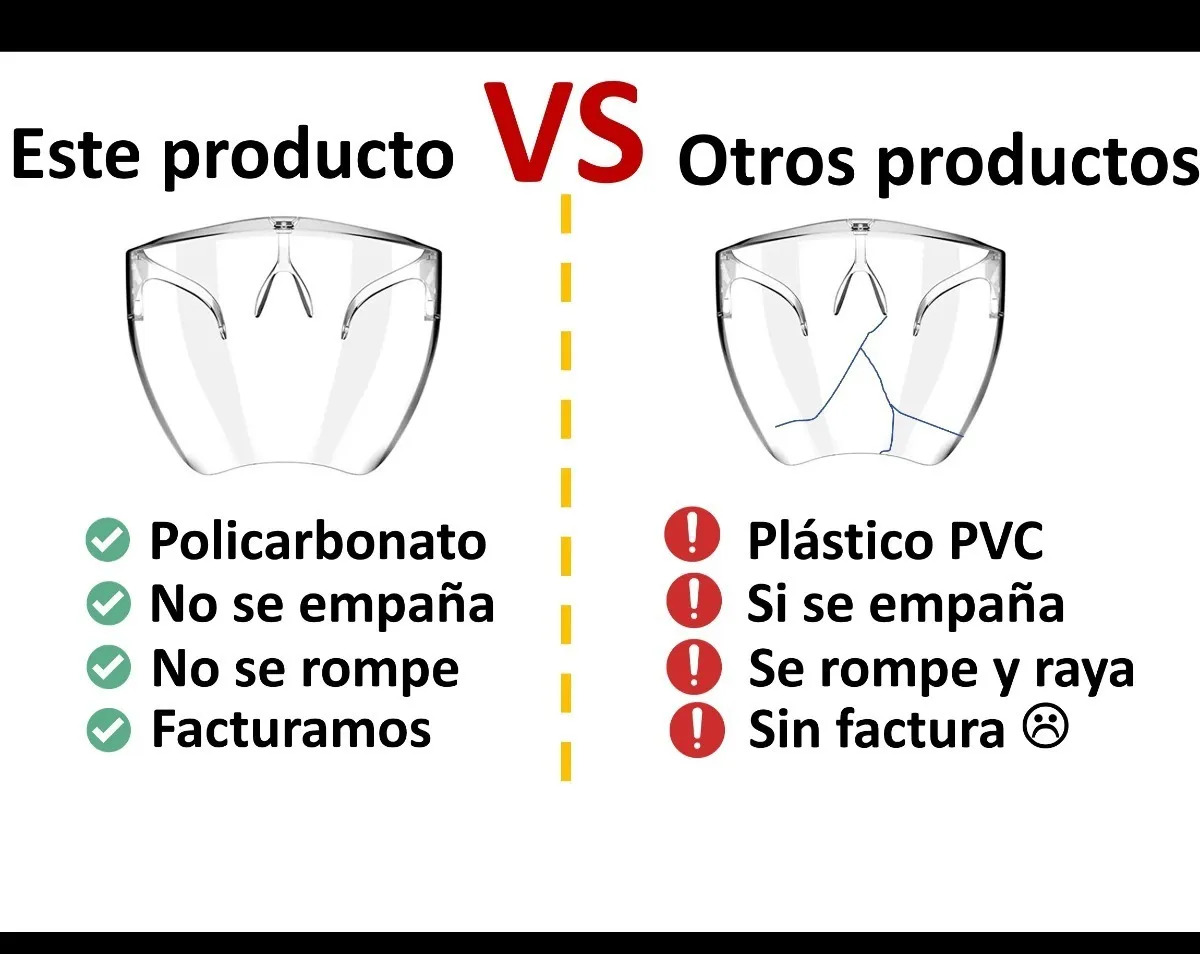 Este producto VS Otros productos

Policarbonato
No se empaña
No se rompe
Facturamos

Plástico PVC
Si se empaña
Se rompe y raya
Sin factura ☹